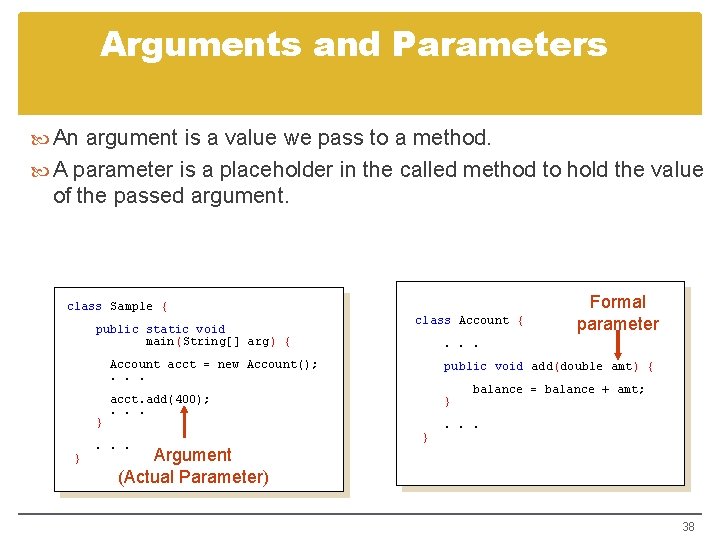 Arguments and Parameters

An argument is a value we pass to a method.

A parameter is a placeholder in the called method to hold the value of the passed argument.

class Sample {

public static void
main(String[] arg) {

Account acct = new Account();
. . .

acct.add(400);
. . .
}

. . .
}

Argument
(Actual Parameter)

class Account {

. . .

public void add(double amt) {

balance = balance + amt;
}

. . .
}

Formal
parameter

38